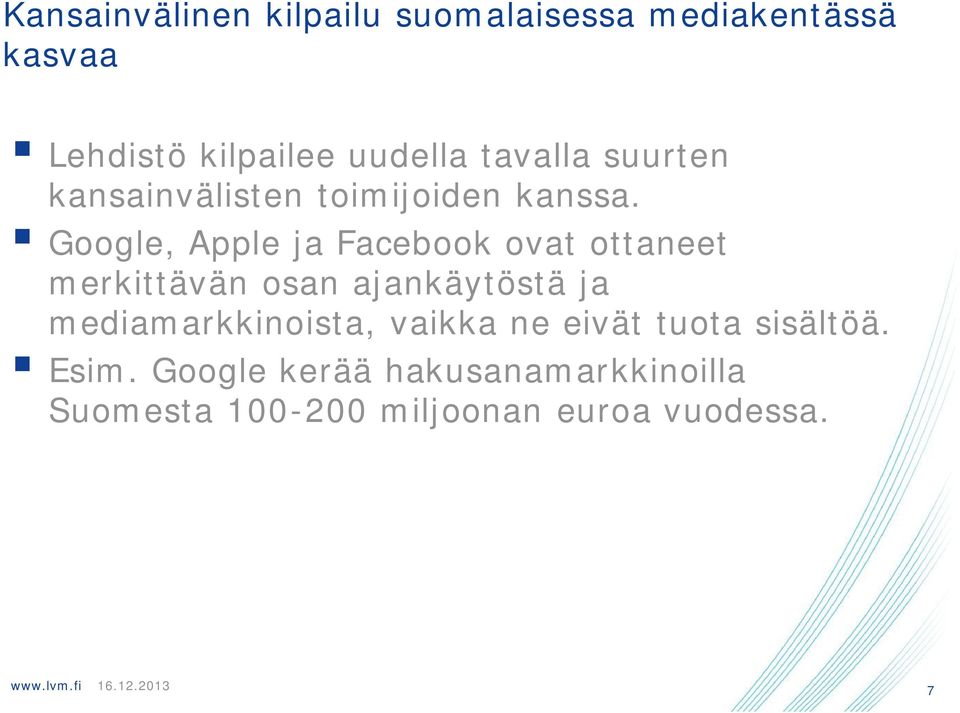 Kansainvälinen kilpailu suomalaisessa mediakentässä kasvaa

- Lehdistö kilpailee uudella tavalla suurten kansainvälisten toimijoiden kanssa.
- Google, Apple ja Facebook ovat ottaneet merkittävän osan ajankäytöstä ja mediamarkkinoista, vaikka ne eivät tuota sisältöä.
- Esim. Google kerää hakusanamarkkinoilla Suomesta 100-200 miljoonan euroa vuodessa.

www.lvm.fi 16.12.2013

7